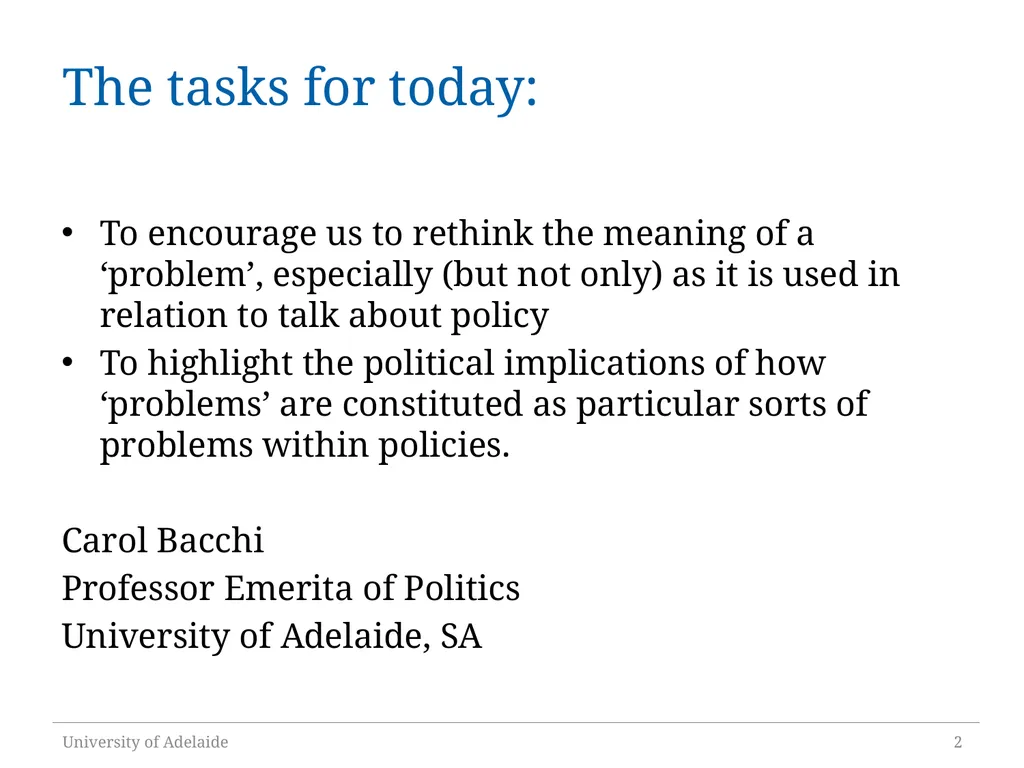 The tasks for today:

• To encourage us to rethink the meaning of a ‘problem’, especially (but not only) as it is used in relation to talk about policy
• To highlight the political implications of how ‘problems’ are constituted as particular sorts of problems within policies.

Carol Bacchi
Professor Emerita of Politics
University of Adelaide, SA

University of Adelaide
2